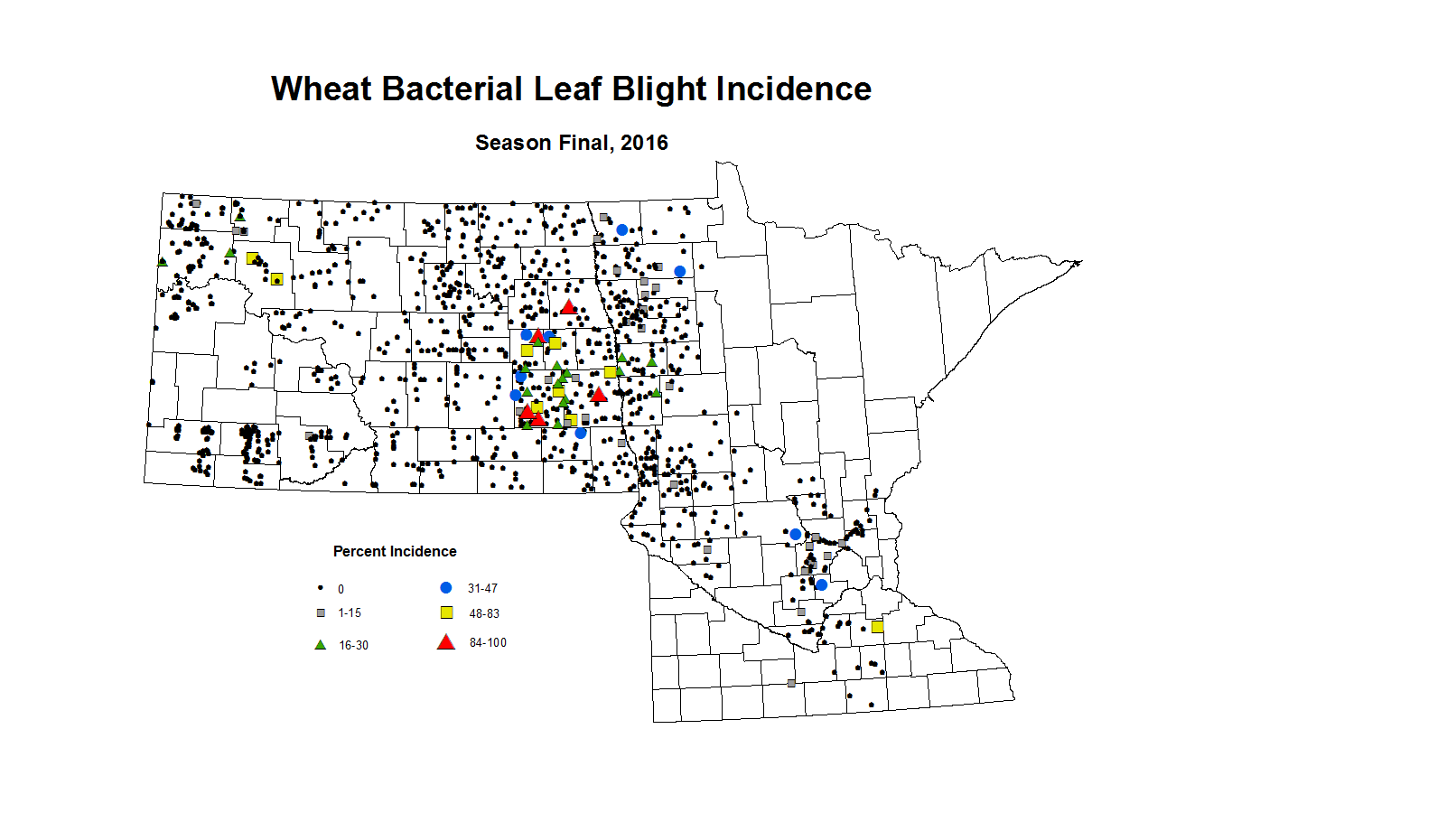 Wheat Bacterial Leaf Blight Incidence

Season Final, 2016

Percent Incidence

0
1-15
16-30
31-47
48-83
84-100